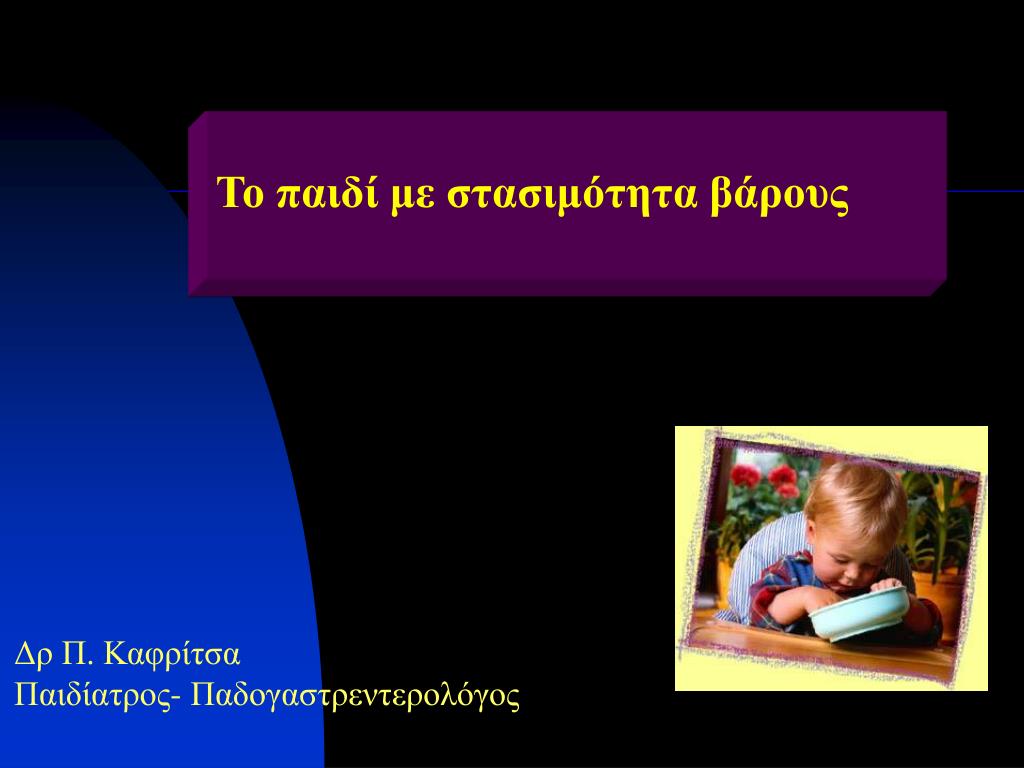 Το παιδί με στασιμότητα βάρους

Δρ Π. Καφρίτσα
Παιδίατρος- Παδογαστρεντερολόγος